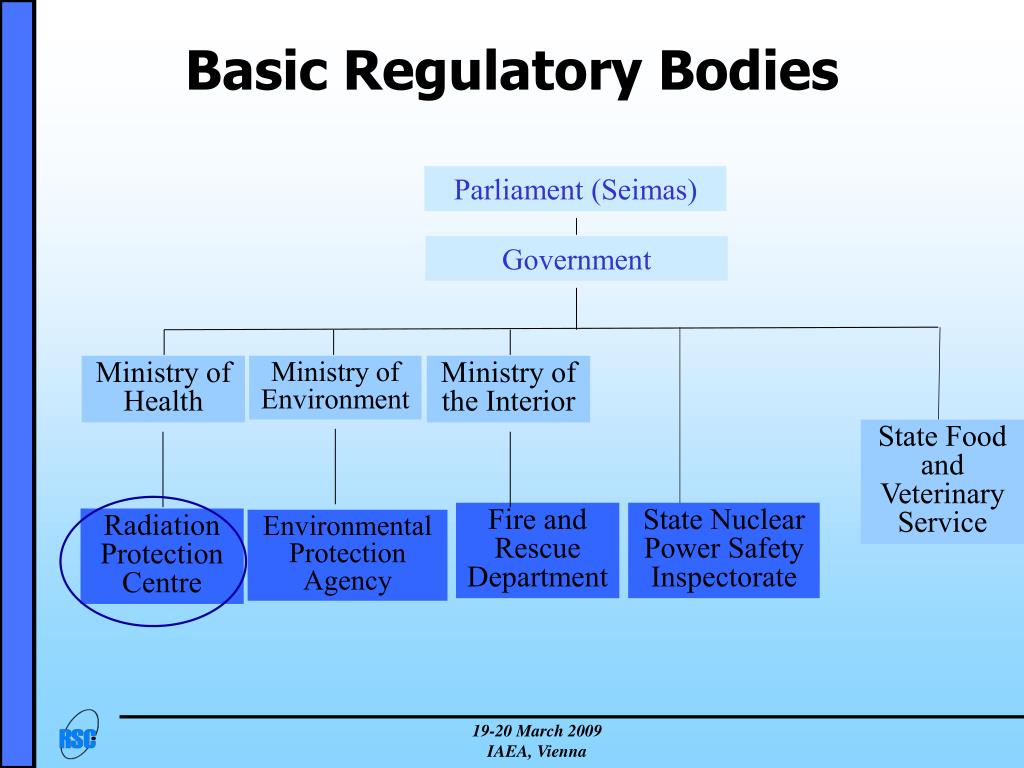 Basic Regulatory Bodies

Parliament (Seimas)

Government

Ministry of Health

Ministry of Environment

Ministry of the Interior

State Food and Veterinary Service

Radiation Protection Centre

Environmental Protection Agency

Fire and Rescue Department

State Nuclear Power Safety Inspectorate

RSC

19-20 March 2009
IAEA, Vienna